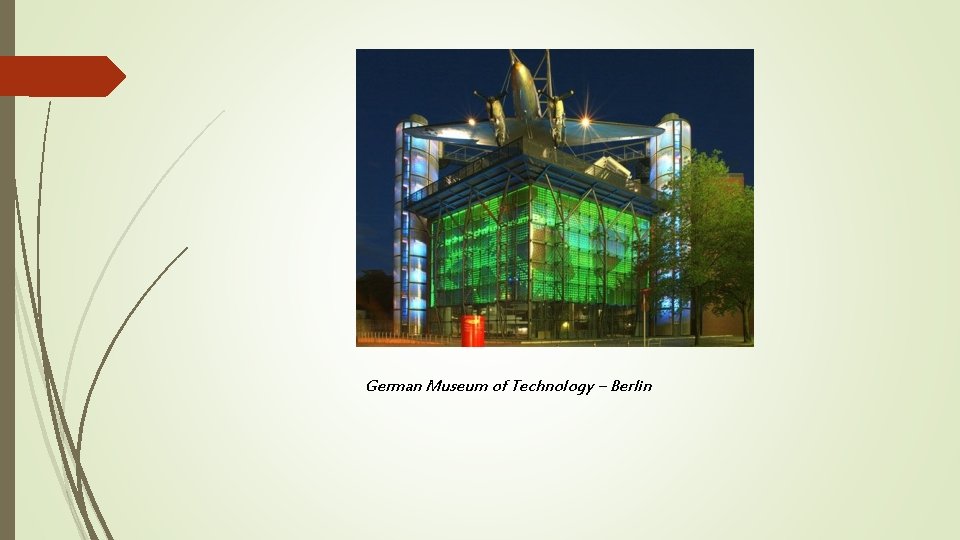 German Museum of Technology – Berlin